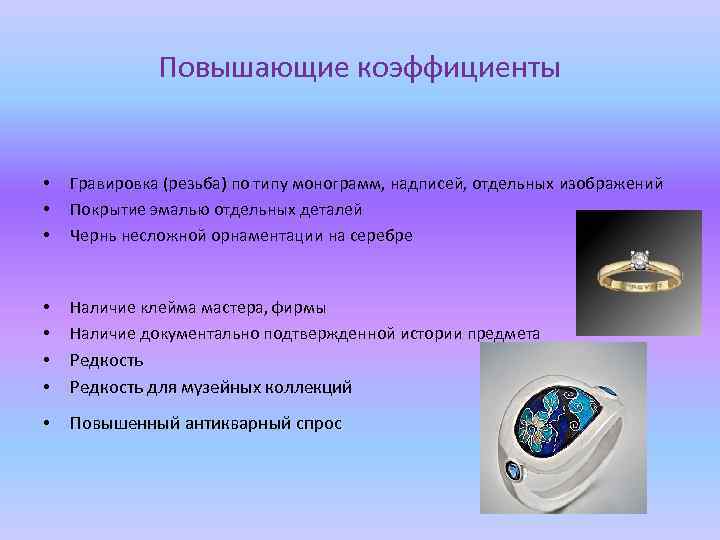 Повышающие коэффициенты

• Гравировка (резьба) по типу монограмм, надписей, отдельных изображений
• Покрытие эмалью отдельных деталей
• Чернь несложной орнаментации на серебре

• Наличие клейма мастера, фирмы
• Наличие документально подтвержденной истории предмета
• Редкость
• Редкость для музейных коллекций
• Повышенный антикварный спрос